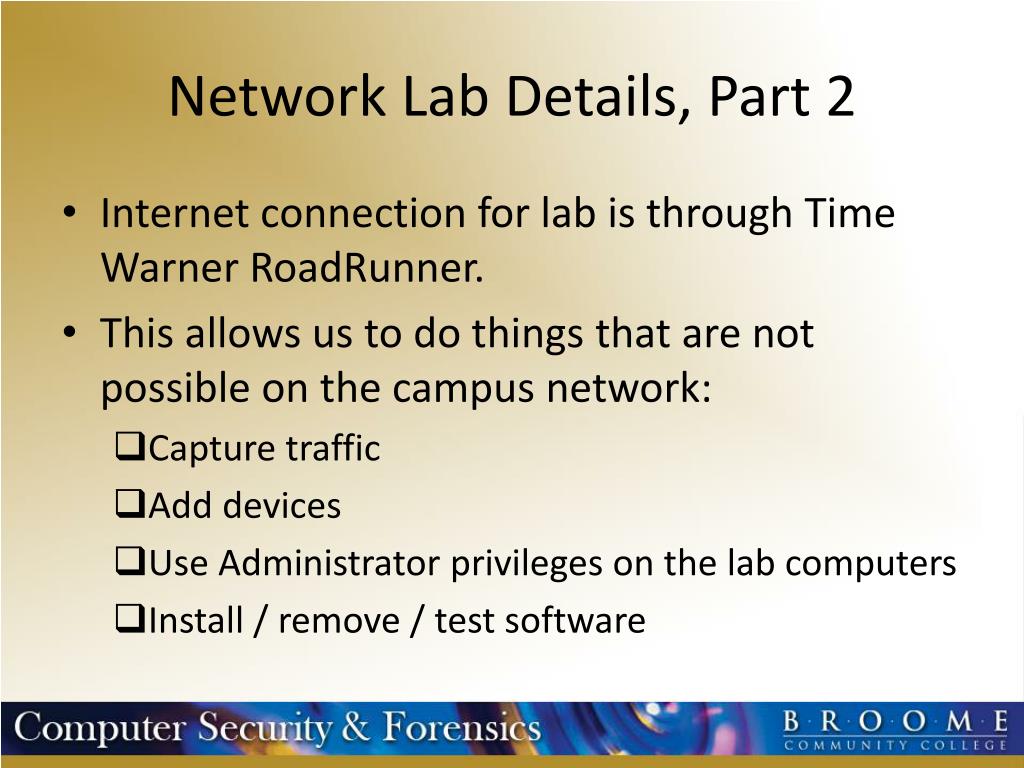 Network Lab Details, Part 2

• Internet connection for lab is through Time Warner RoadRunner.
• This allows us to do things that are not possible on the campus network:
❑Capture traffic
❑Add devices
❑Use Administrator privileges on the lab computers
❑Install / remove / test software

Computer Security & Forensics

B·R·O·O·M·E
COMMUNITY COLLEGE